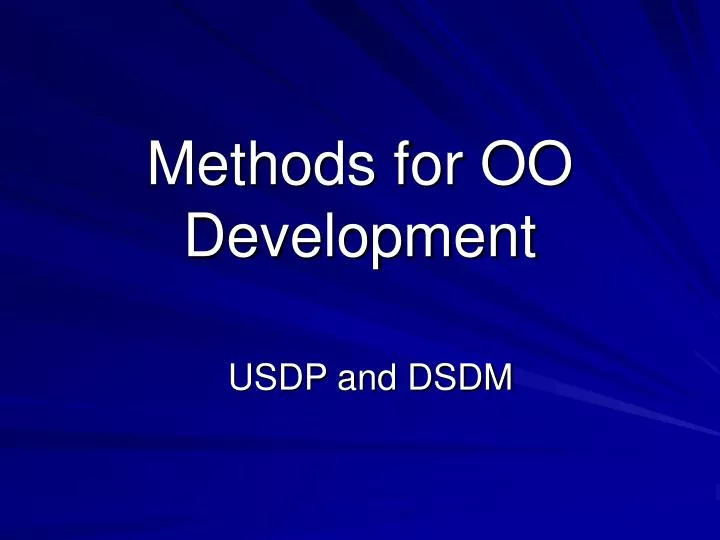 Methods for OO Development

USDP and DSDM